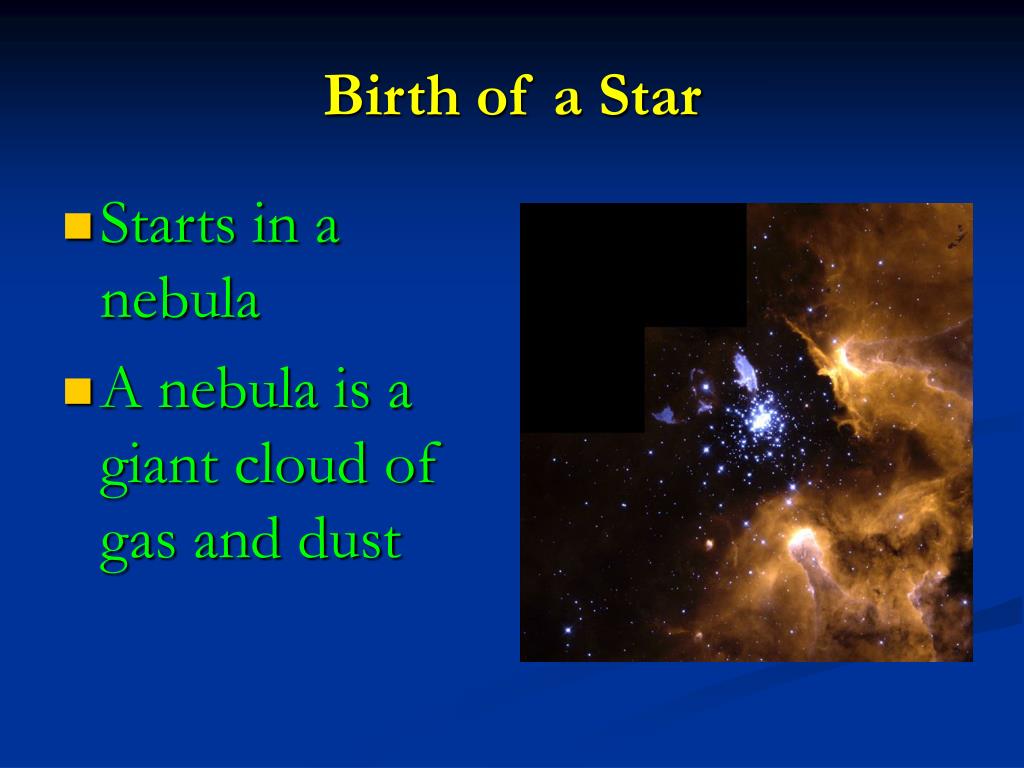 Birth of a Star

Starts in a nebula

A nebula is a giant cloud of gas and dust